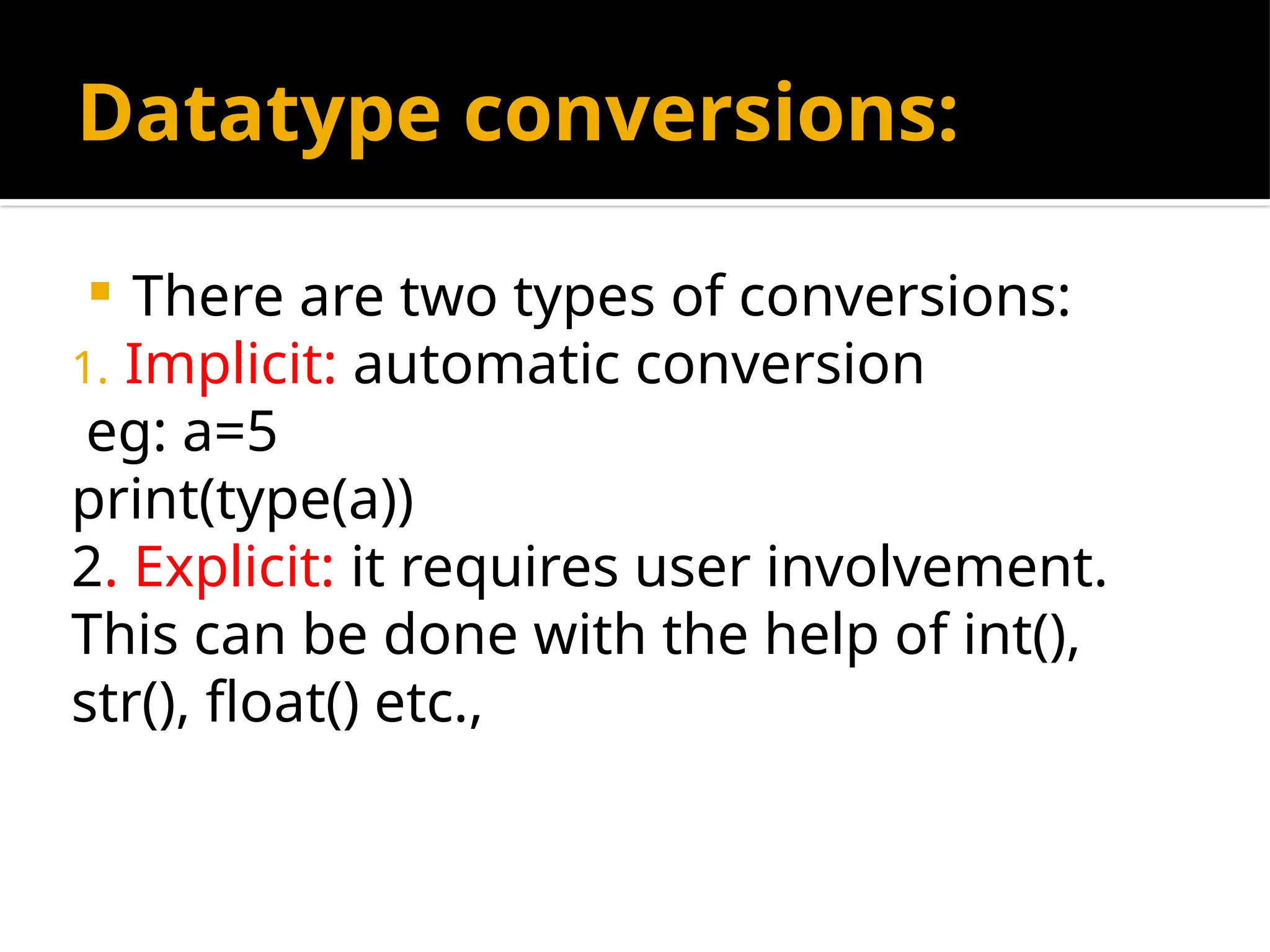 Datatype conversions:

There are two types of conversions:

1. Implicit: automatic conversion
eg: a=5
print(type(a))

2. Explicit: it requires user involvement. This can be done with the help of int(), str(), float() etc.,